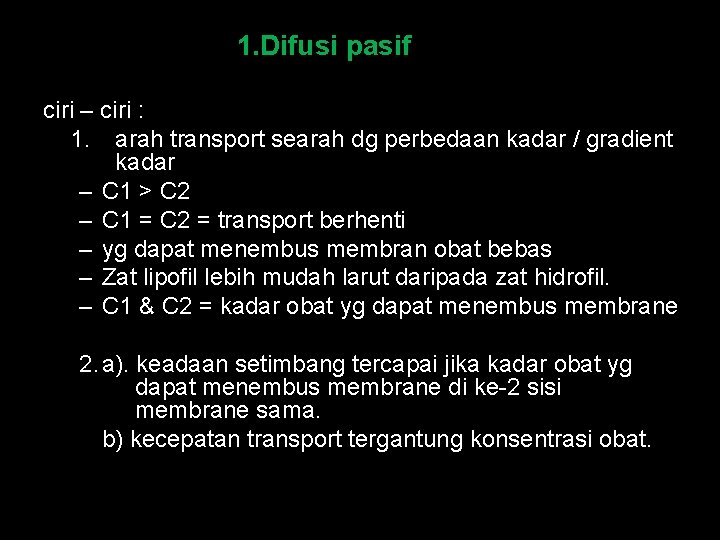 1.Difusi pasif

ciri – ciri :

1. arah transport searah dg perbedaan kadar / gradient kadar

– C1 > C2
– C1 = C2 = transport berhenti
– yg dapat menembus membran obat bebas
– Zat lipofil lebih mudah larut daripada zat hidrofil.
– C1 & C2 = kadar obat yg dapat menembus membrane

2. a). keadaan setimbang tercapai jika kadar obat yg dapat menembus membrane di ke-2 sisi membrane sama.

b) kecepatan transport tergantung konsentrasi obat.